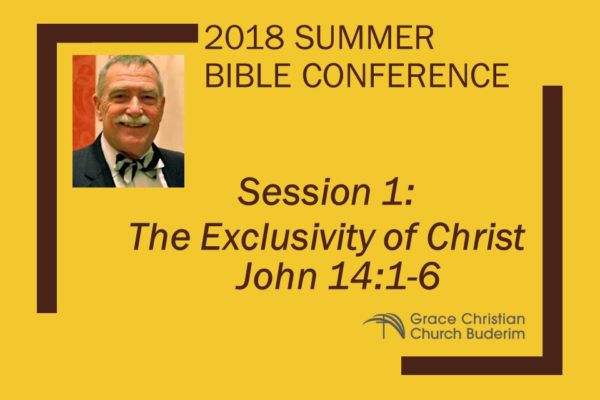 2018 SUMMER BIBLE CONFERENCE

Session 1:
The Exclusivity of Christ
John 14:1-6

Grace Christian Church Buderim